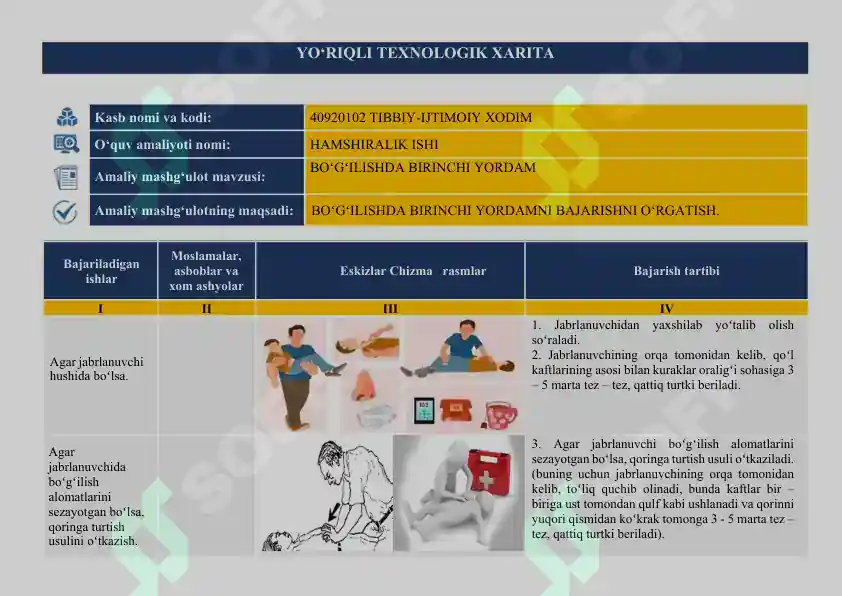 YO‘RIQLI TEXNOLOGIK XARITA

| Kasb nomi va kodi: | 40920102 TIBBIY-IJTIMOIY XODIM |
|---|---|
| O‘quv amaliyoti nomi: | HAMSHIRALIK ISHI |
| Amaliy mashg‘ulot mavzusi: | BO‘G‘ILISHDA BIRINCHI YORDAM |
| Amaliy mashg‘ulotning maqsadi: | BO‘G‘ILISHDA BIRINCHI YORDAMNI BAJARISHNI O‘RGATISH. |

| Bajariladigan ishlar | Moslamalar, asboblar va xom ashyolar | Eskizlar Chizma rasmlar | Bajarish tartibi |
|---|---|---|---|
| I | II | III | IV |
| Agar jabrlanuvchi hushida bo‘lsa. | | | 1. Jabrlanuvchidan yaxshilab yo‘talib olish so‘raladi. 2. Jabrlanuvchining orqa tomonidan kelib, qo‘l kaftlarining asosi bilan kuraklar oralig‘i sohasiga 3 – 5 marta tez – tez, qattiq turtki beriladi. |
| Agar jabrlanuvchida bo‘g‘ilish alomatlarini sezayotgan bo‘lsa, qoringa turtish usulini o‘tkazish. | | | 3. Agar jabrlanuvchi bo‘g‘ilish alomatlarini sezayotgan bo‘lsa, qoringa turtish usuli o‘tkaziladi. (buning uchun jabrlanuvchining orqa tomonidan kelib, to‘liq quchib olinadi, bunda kaftlar bir – biriga ust tomondan qulf kabi ushlanadi va qorinni yuqori qismidan ko‘krak tomonga 3 - 5 marta tez – tez, qattiq turtki beriladi). |